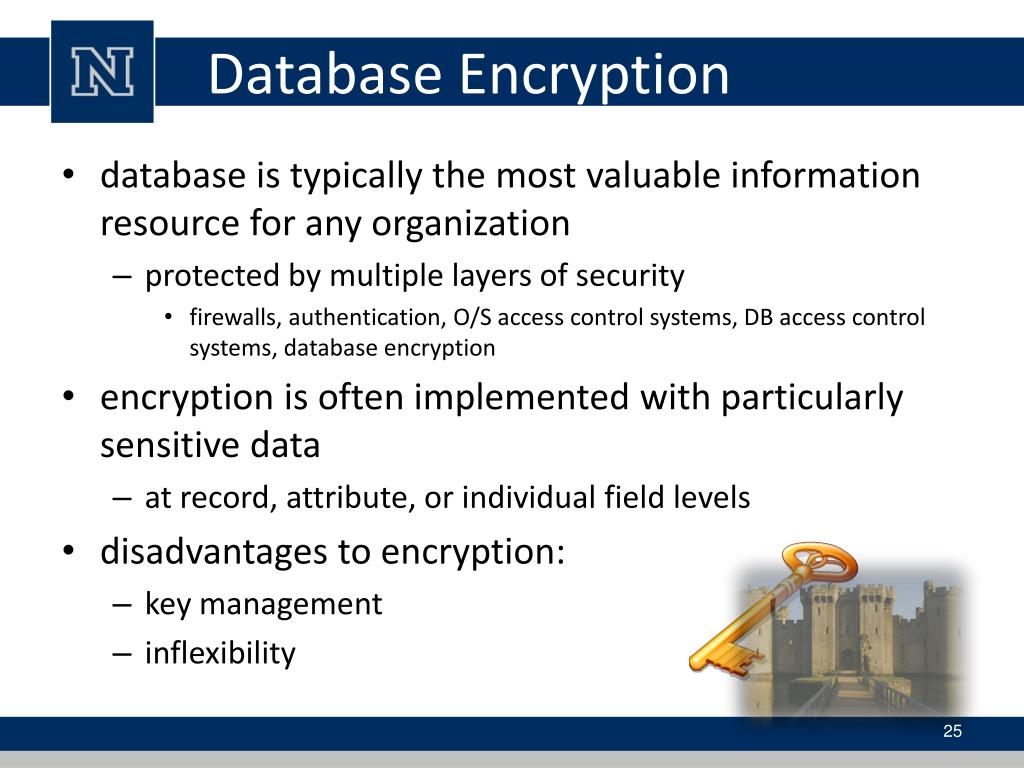 N

Database Encryption

• database is typically the most valuable information resource for any organization
 – protected by multiple layers of security
  • firewalls, authentication, O/S access control systems, DB access control systems, database encryption
• encryption is often implemented with particularly sensitive data
 – at record, attribute, or individual field levels
• disadvantages to encryption:
 – key management
 – inflexibility

25